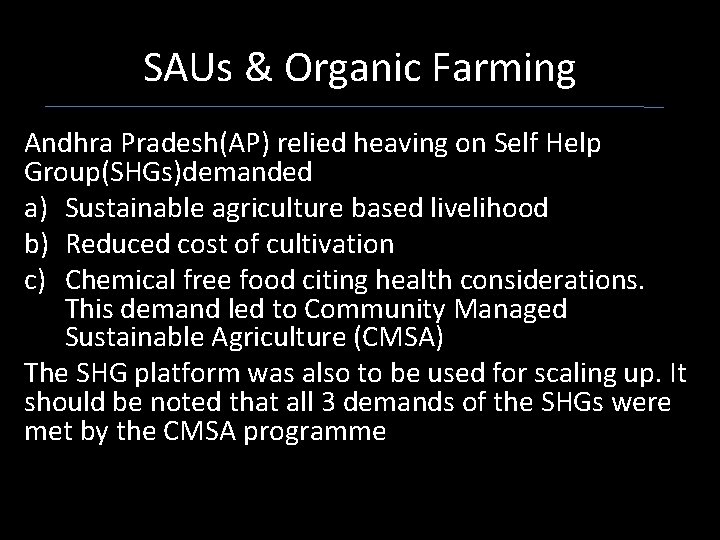 SAUs & Organic Farming

Andhra Pradesh(AP) relied heaving on Self Help Group(SHGs)demanded

a) Sustainable agriculture based livelihood
b) Reduced cost of cultivation
c) Chemical free food citing health considerations. This demand led to Community Managed Sustainable Agriculture (CMSA)

The SHG platform was also to be used for scaling up. It should be noted that all 3 demands of the SHGs were met by the CMSA programme